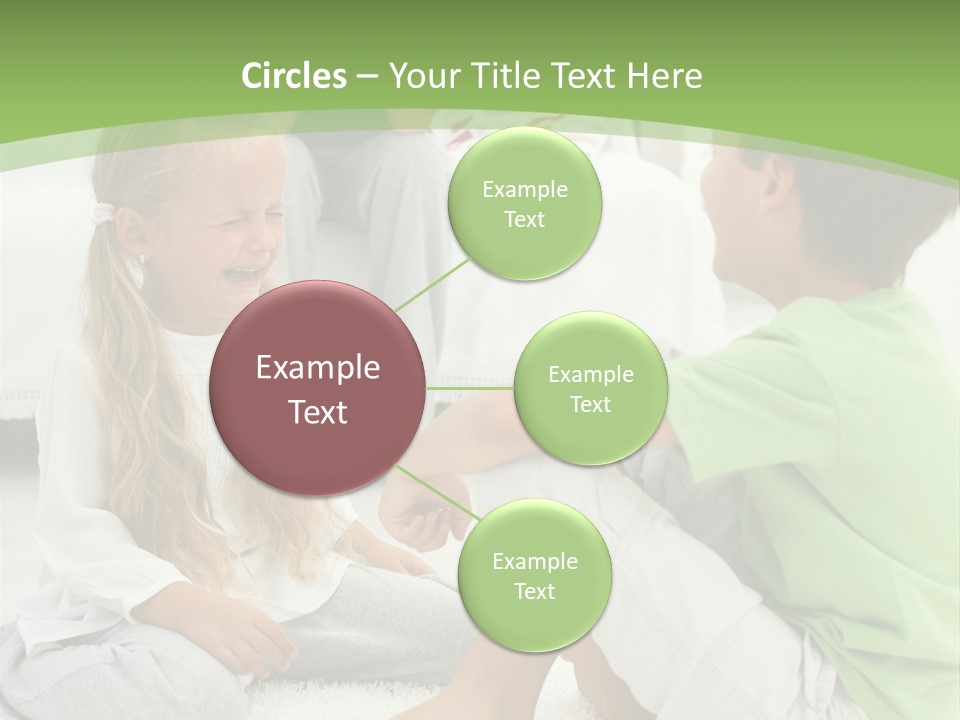 Circles – Your Title Text Here

Example Text

Example Text

Example Text

Example Text